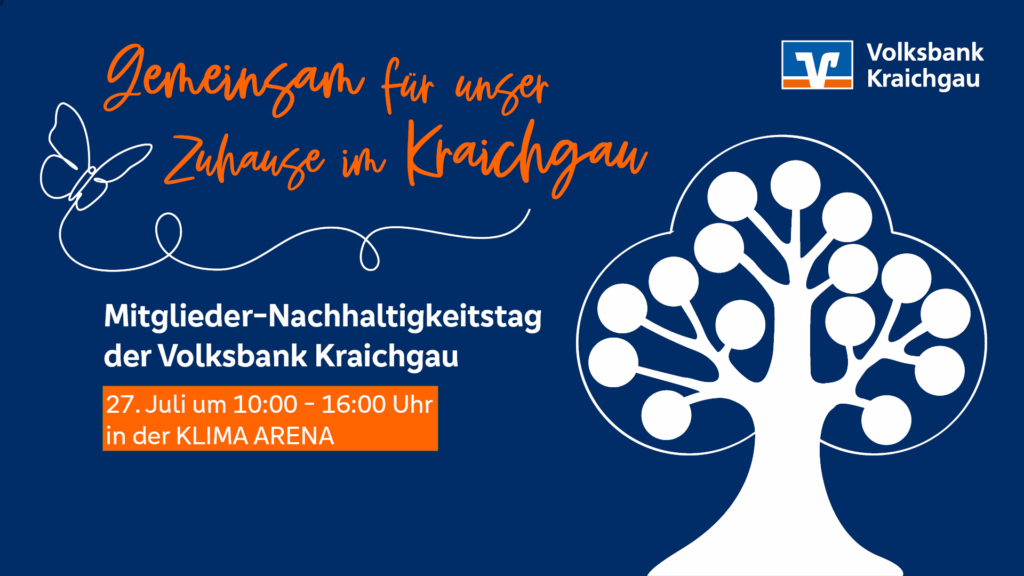 Gemeinsam für unser Zuhause im Kraichgau

Volksbank Kraichgau

Mitglieder-Nachhaltigkeitstag der Volksbank Kraichgau

27. Juli um 10:00 - 16:00 Uhr
in der KLIMA ARENA